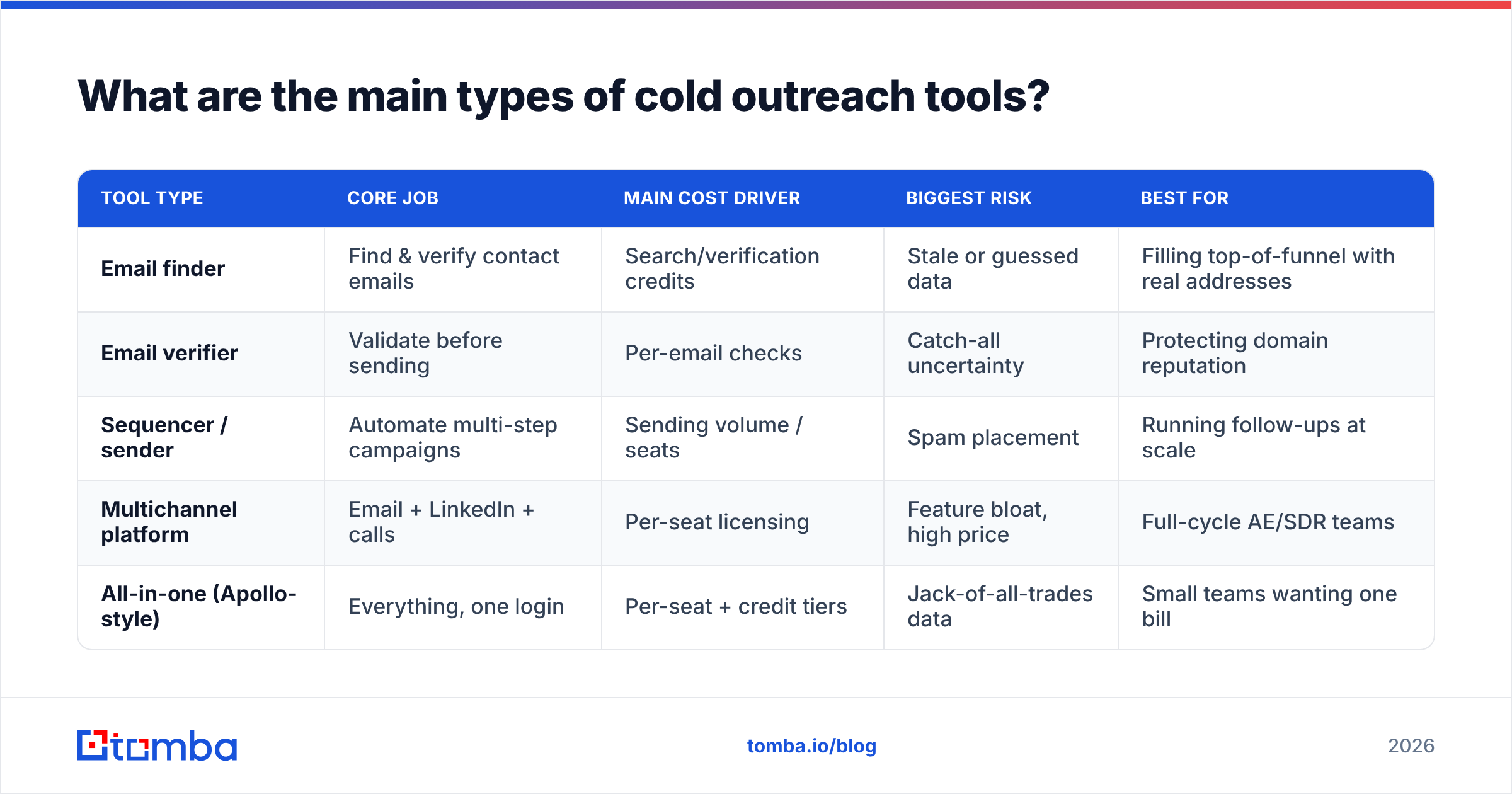 What are the main types of cold outreach tools?

| TOOL TYPE | CORE JOB | MAIN COST DRIVER | BIGGEST RISK | BEST FOR |
|---|---|---|---|---|
| Email finder | Find & verify contact emails | Search/verification credits | Stale or guessed data | Filling top-of-funnel with real addresses |
| Email verifier | Validate before sending | Per-email checks | Catch-all uncertainty | Protecting domain reputation |
| Sequencer / sender | Automate multi-step campaigns | Sending volume / seats | Spam placement | Running follow-ups at scale |
| Multichannel platform | Email + LinkedIn + calls | Per-seat licensing | Feature bloat, high price | Full-cycle AE/SDR teams |
| All-in-one (Apollo-style) | Everything, one login | Per-seat + credit tiers | Jack-of-all-trades data | Small teams wanting one bill |

tomba

tomba.io/blog

2026